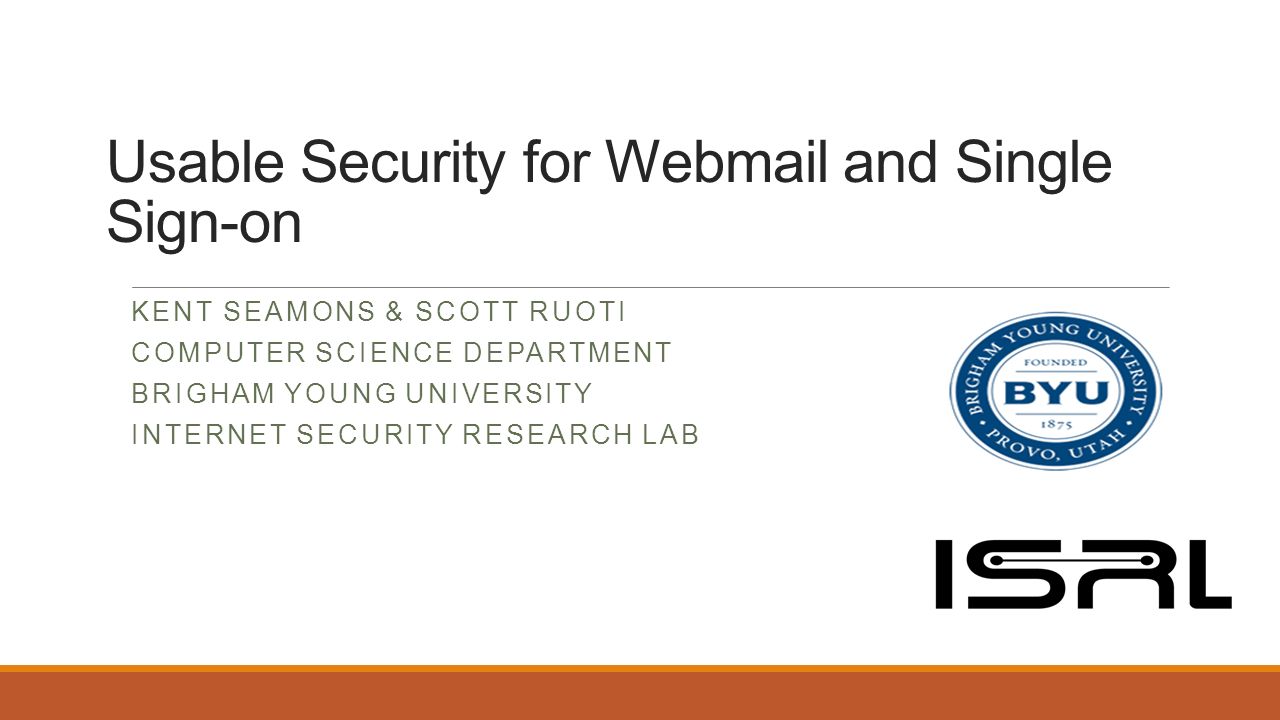 Usable Security for Webmail and Single Sign-on

KENT SEAMONS & SCOTT RUOTI
COMPUTER SCIENCE DEPARTMENT
BRIGHAM YOUNG UNIVERSITY
INTERNET SECURITY RESEARCH LAB

BRIGHAM YOUNG UNIVERSITY
FOUNDED
BYU
1875
PROVO, UTAH

ISRL